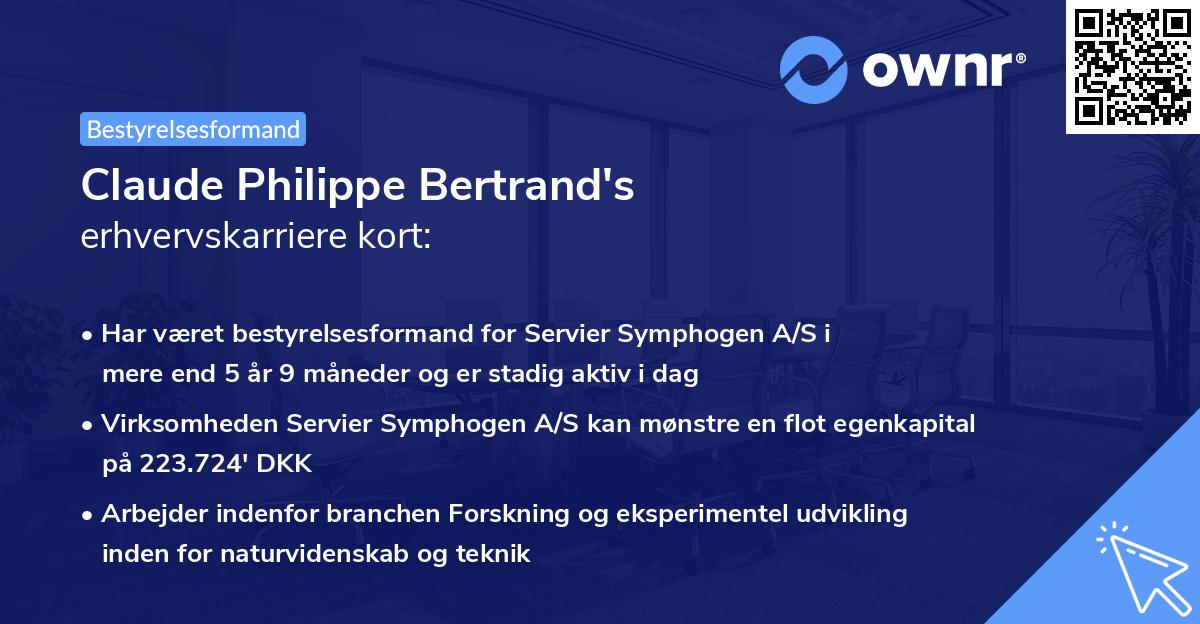 ownr®

Bestyrelsesformand

Claude Philippe Bertrand's
erhvervskarriere kort:

• Har været bestyrelsesformand for Servier Symphogen A/S i mere end 5 år 9 måneder og er stadig aktiv i dag

• Virksomheden Servier Symphogen A/S kan mønstre en flot egenkapital på 223.724' DKK

• Arbejder indenfor branchen Forskning og eksperimentel udvikling inden for naturvidenskab og teknik